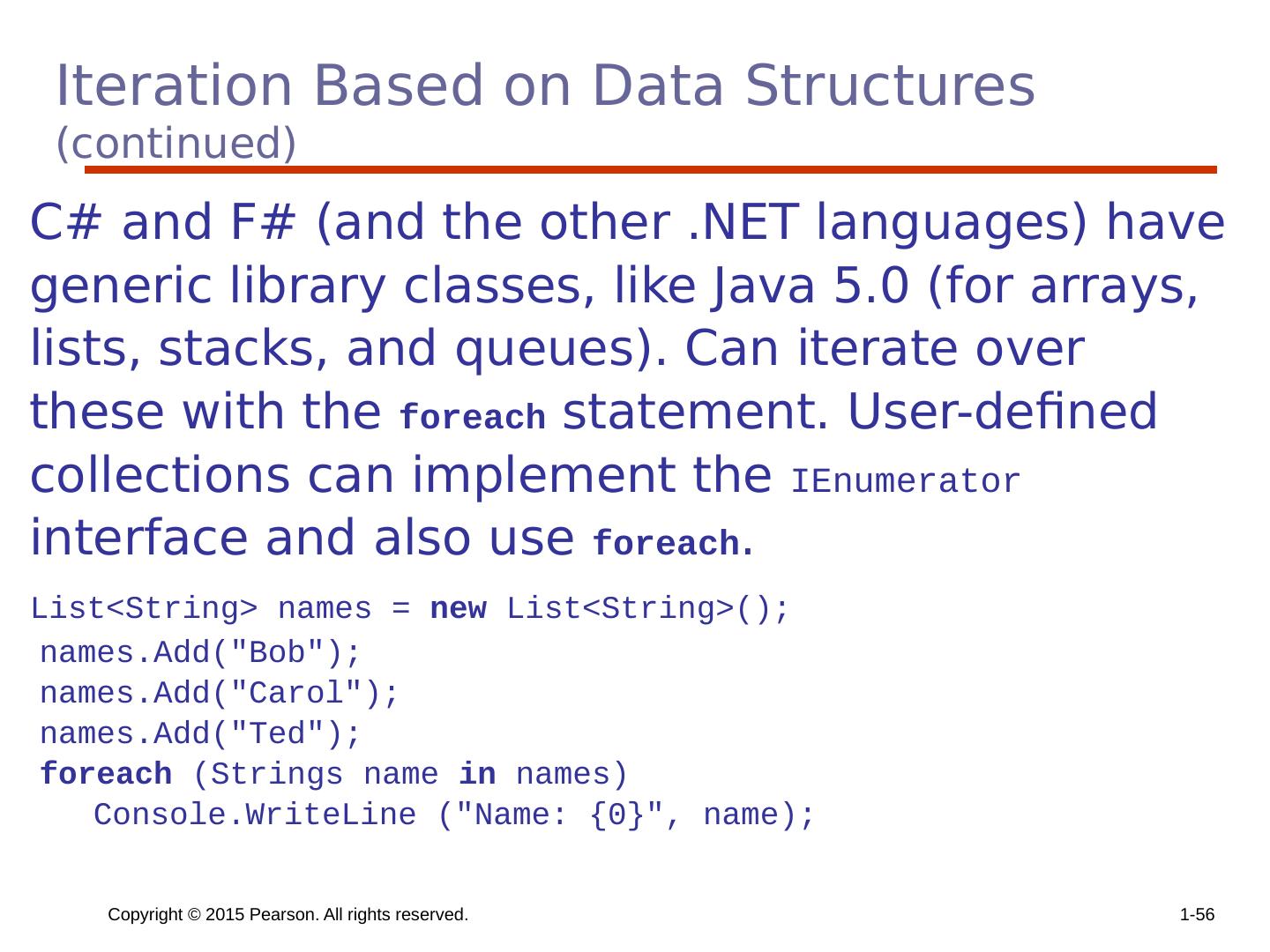 Iteration Based on Data Structures (continued)

C# and F# (and the other .NET languages) have generic library classes, like Java 5.0 (for arrays, lists, stacks, and queues). Can iterate over these with the foreach statement. User-defined collections can implement the IEnumerator interface and also use foreach.

List<String> names = new List<String>();
names.Add("Bob");
names.Add("Carol");
names.Add("Ted");
foreach (Strings name in names)
   Console.WriteLine ("Name: {0}", name);

Copyright © 2015 Pearson. All rights reserved.

1-56